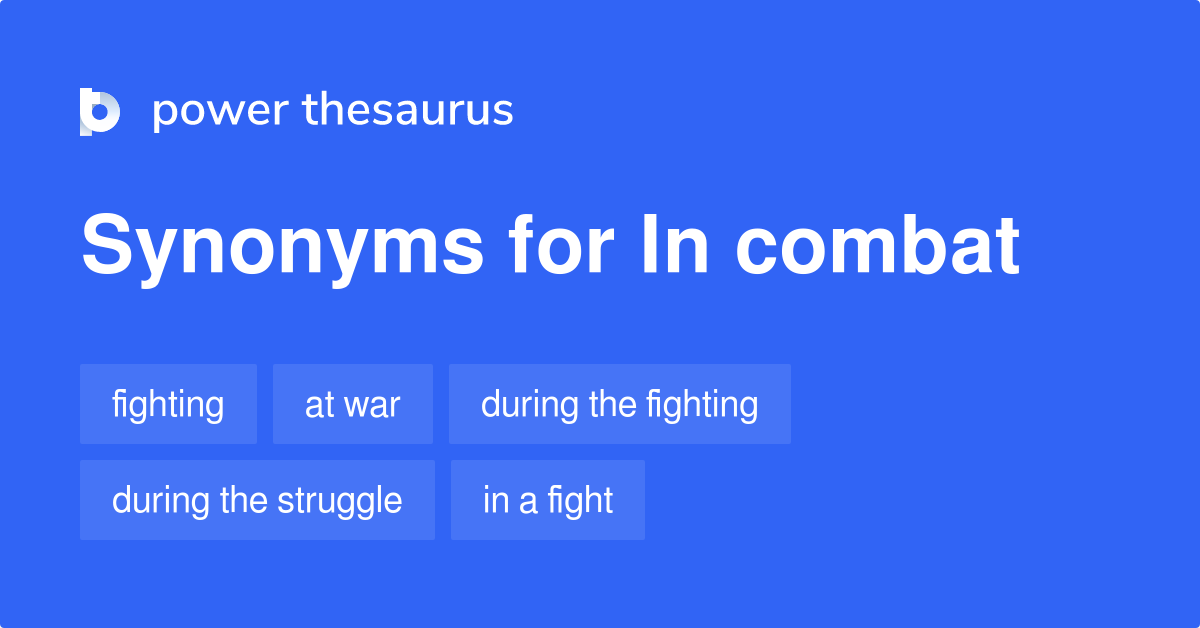 power thesaurus

Synonyms for In combat

fighting

at war

during the fighting

during the struggle

in a fight